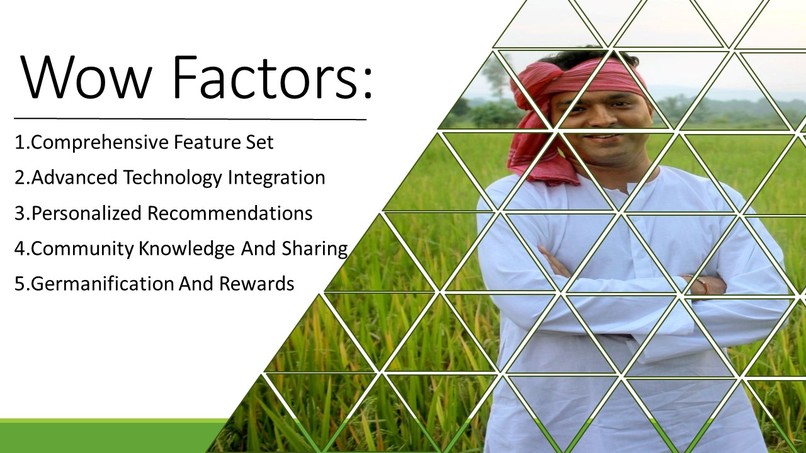 Wow Factors:

1.Comprehensive Feature Set
2.Advanced Technology Integration
3.Personalized Recommendations
4.Community Knowledge And Sharing
5.Germanification And Rewards